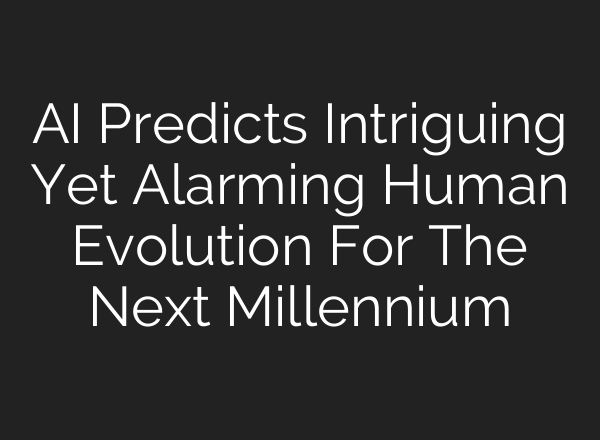 AI Predicts Intriguing Yet Alarming Human Evolution For The Next Millennium